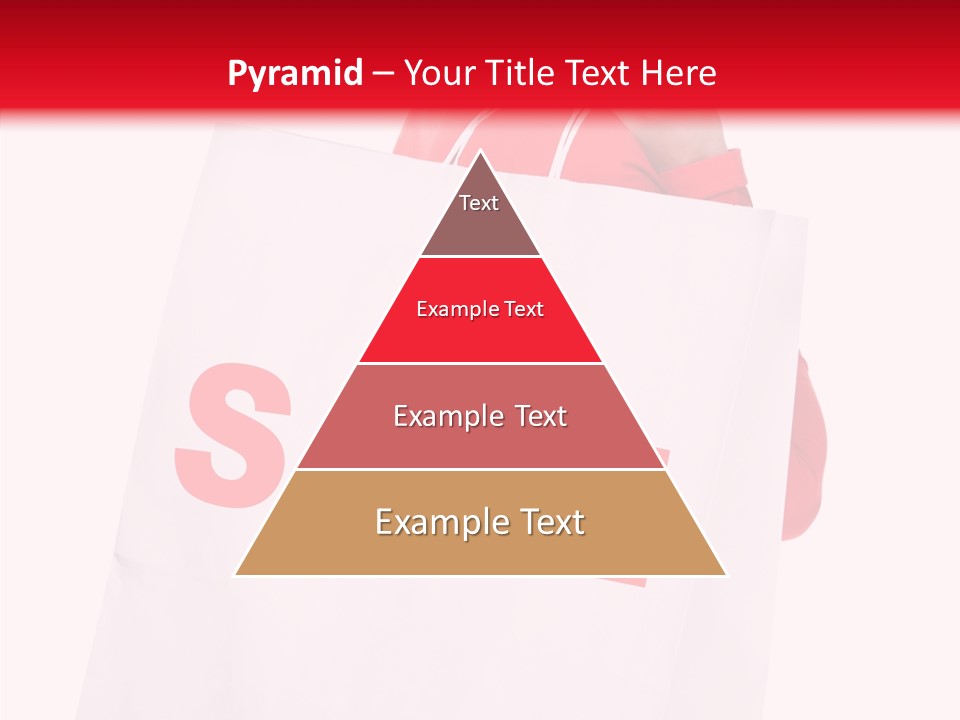 Pyramid – Your Title Text Here

Text

Example Text

Example Text

Example Text

S